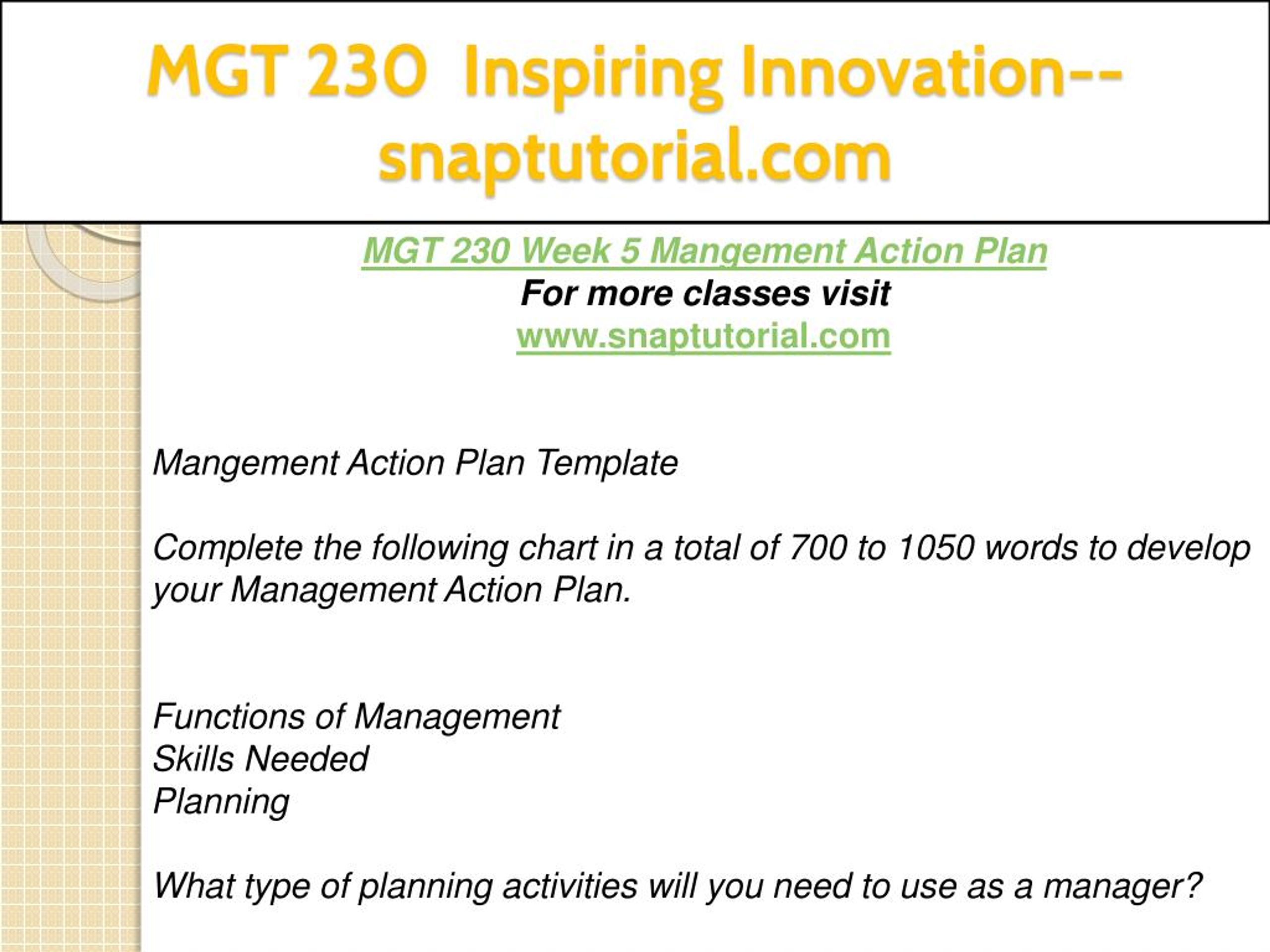 MGT 230 Inspiring Innovation--snaptutorial.com

MGT 230 Week 5 Mangement Action Plan
For more classes visit
www.snaptutorial.com

Mangement Action Plan Template

Complete the following chart in a total of 700 to 1050 words to develop your Management Action Plan.

Functions of Management
Skills Needed
Planning

What type of planning activities will you need to use as a manager?